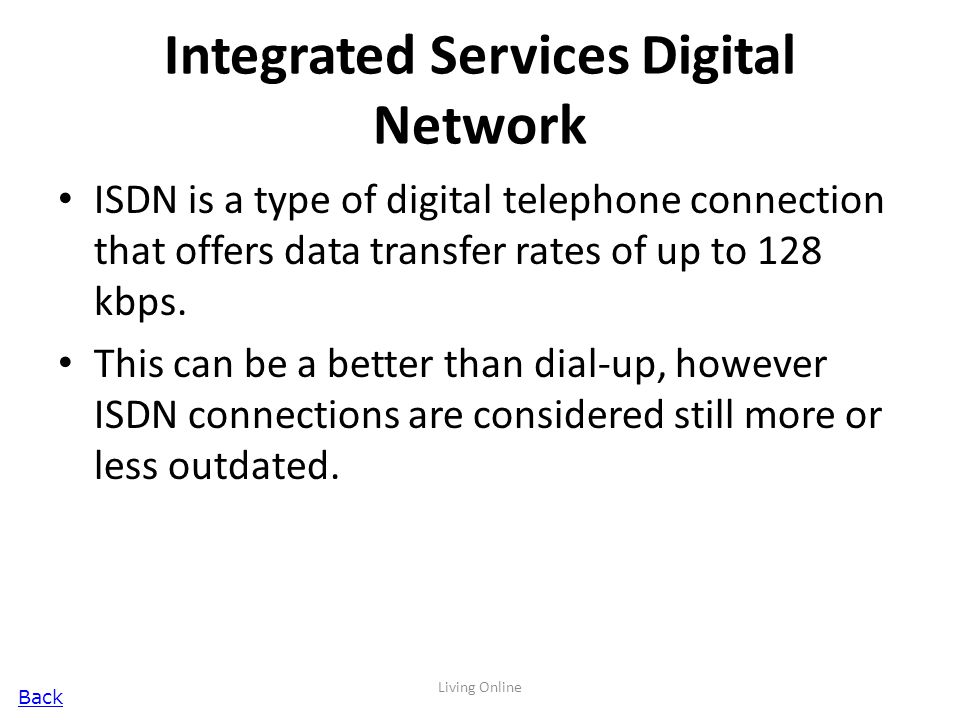 Integrated Services Digital Network

• ISDN is a type of digital telephone connection that offers data transfer rates of up to 128 kbps.

• This can be a better than dial-up, however ISDN connections are considered still more or less outdated.

Living Online

Back